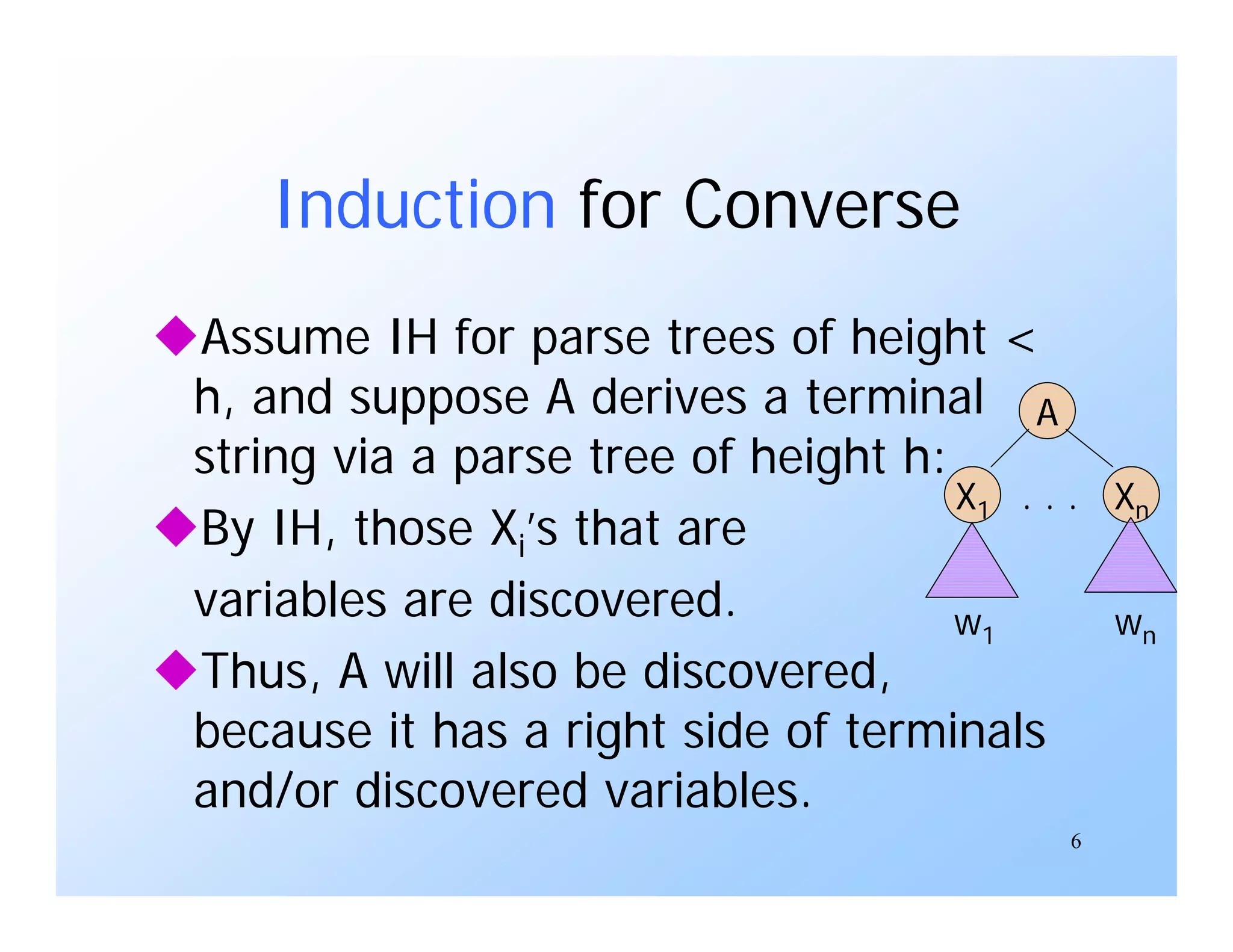 Induction for Converse

◆Assume IH for parse trees of height < h, and suppose A derives a terminal string via a parse tree of height h:

◆By IH, those $X_i$'s that are variables are discovered.

◆Thus, A will also be discovered, because it has a right side of terminals and/or discovered variables.

A

$X_1$ . . . $X_n$

$w_1$ $w_n$

6